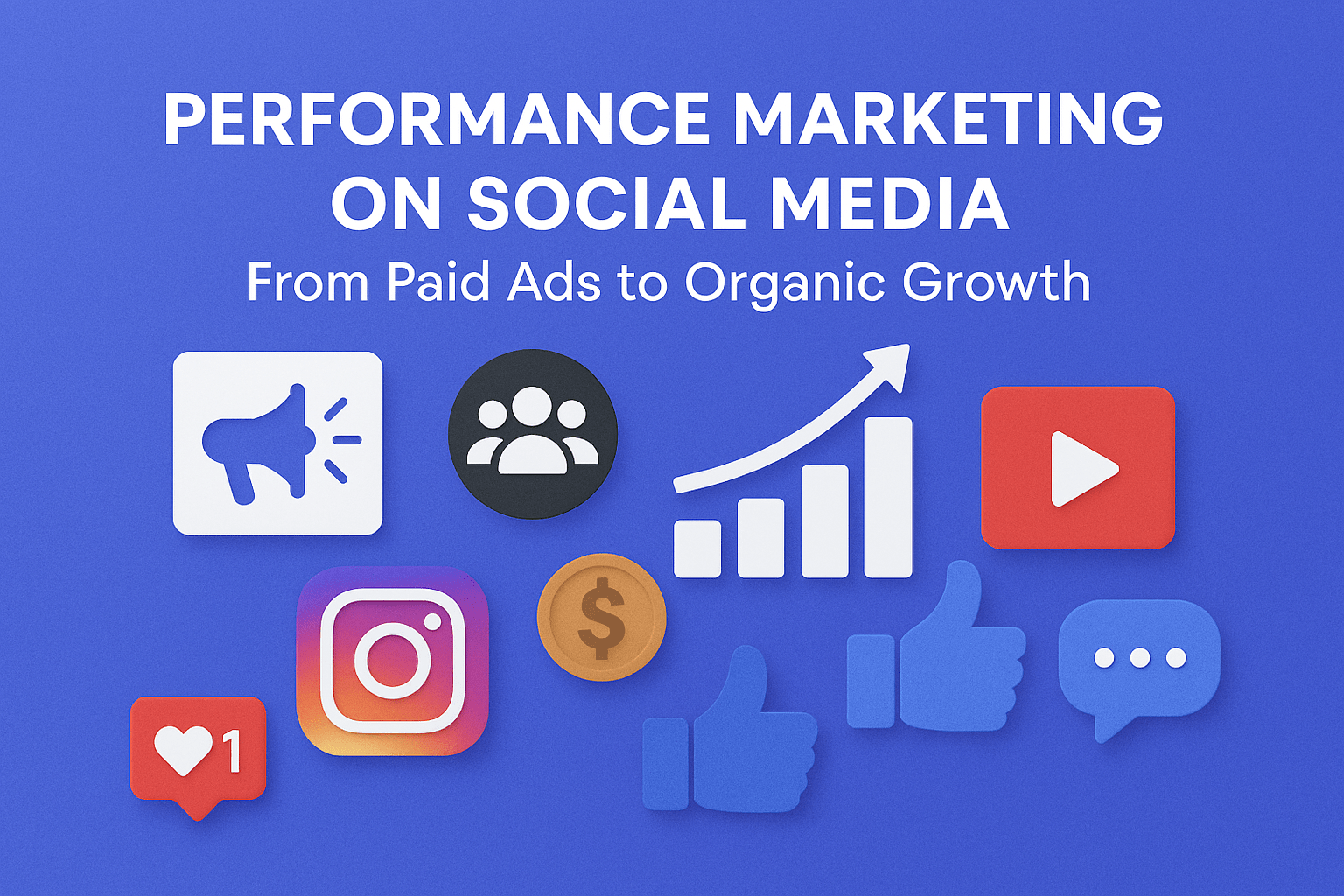 PERFORMANCE MARKETING ON SOCIAL MEDIA
From Paid Ads to Organic Growth

$

1